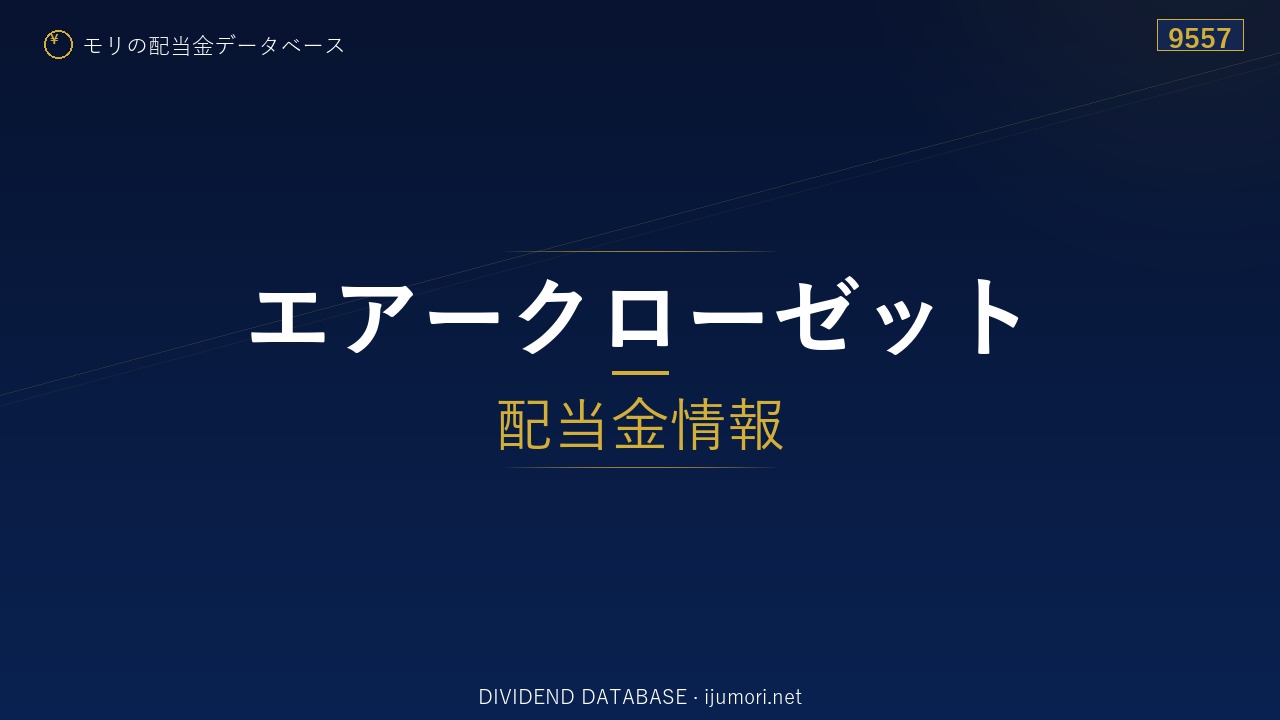 ¥ モリの配当金データベース

9557

エアークローゼット

配当金情報

DIVIDEND DATABASE · ijumori.net